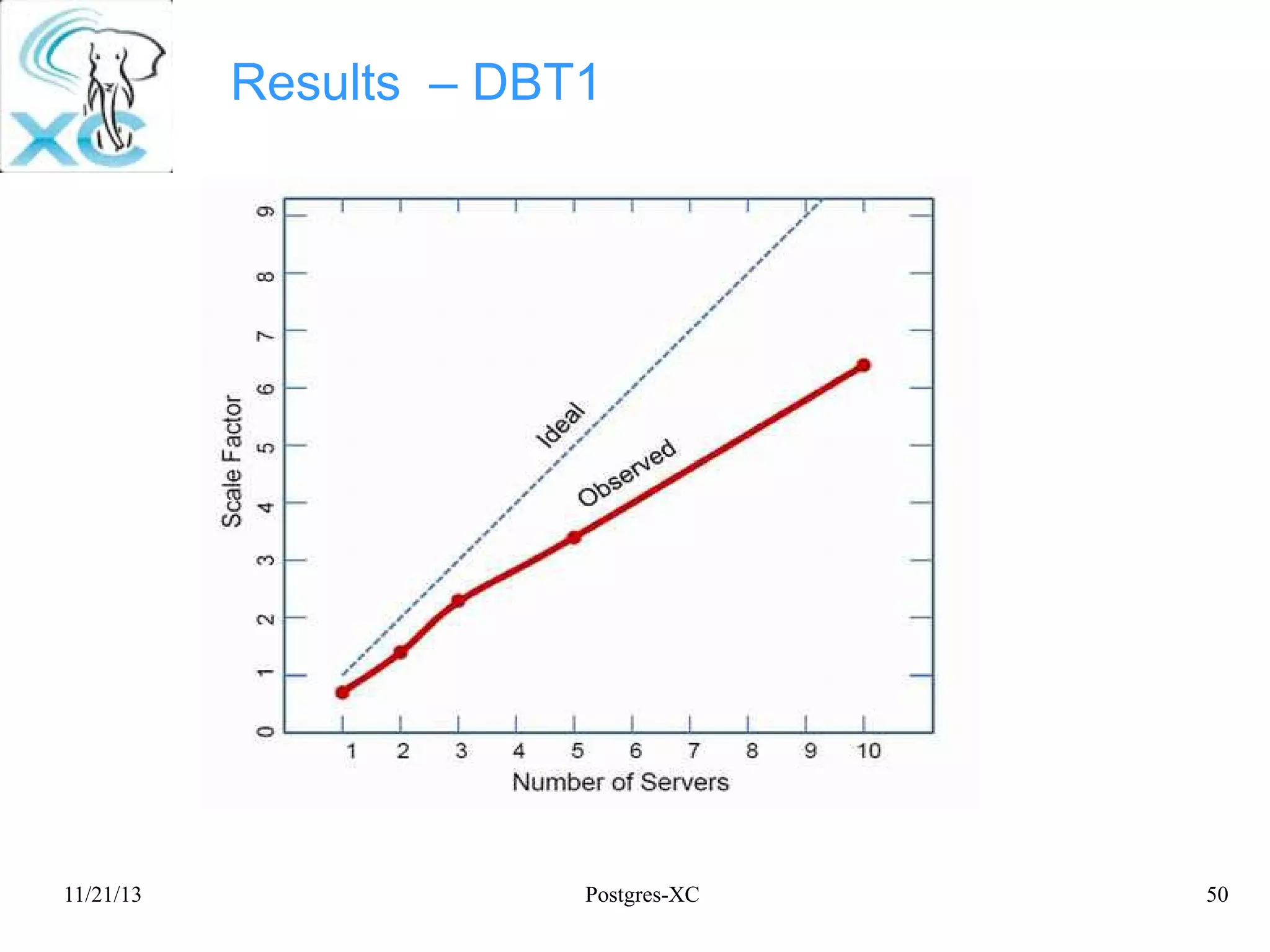 XC

Results – DBT1

Scale Factor

0
1
2
3
4
5
6
7
8
9

Ideal

Observed

1 2 3 4 5 6 7 8 9 10

Number of Servers

11/21/13

Postgres-XC

50